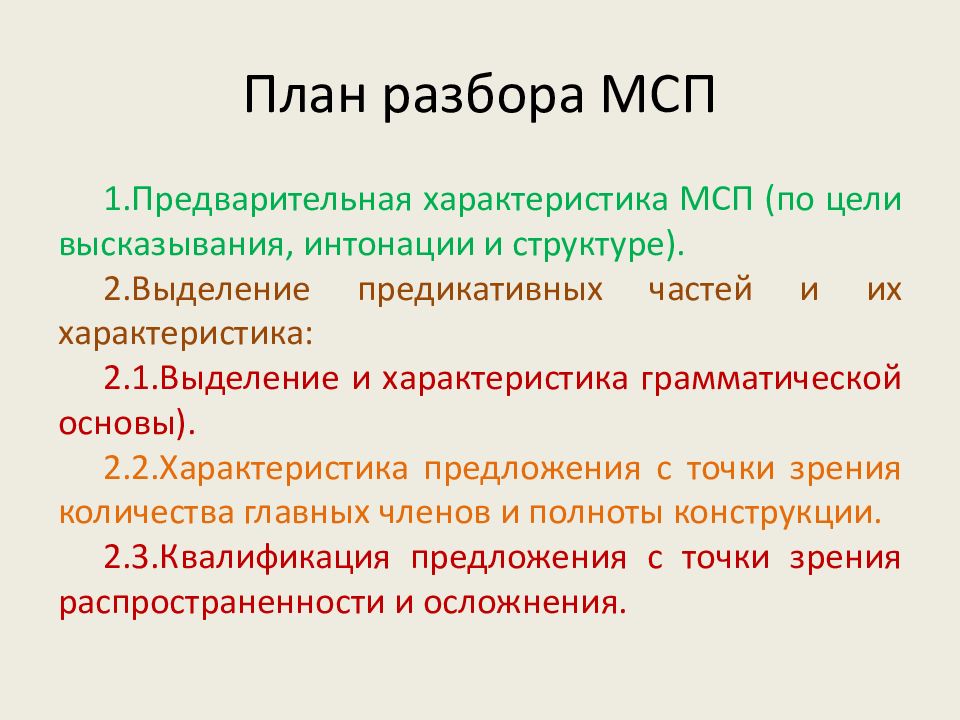 План разбора МСП

1.Предварительная характеристика МСП (по цели высказывания, интонации и структуре).

2.Выделение предикативных частей и их характеристика:

2.1.Выделение и характеристика грамматической основы).

2.2.Характеристика предложения с точки зрения количества главных членов и полноты конструкции.

2.3.Квалификация предложения с точки зрения распространенности и осложнения.